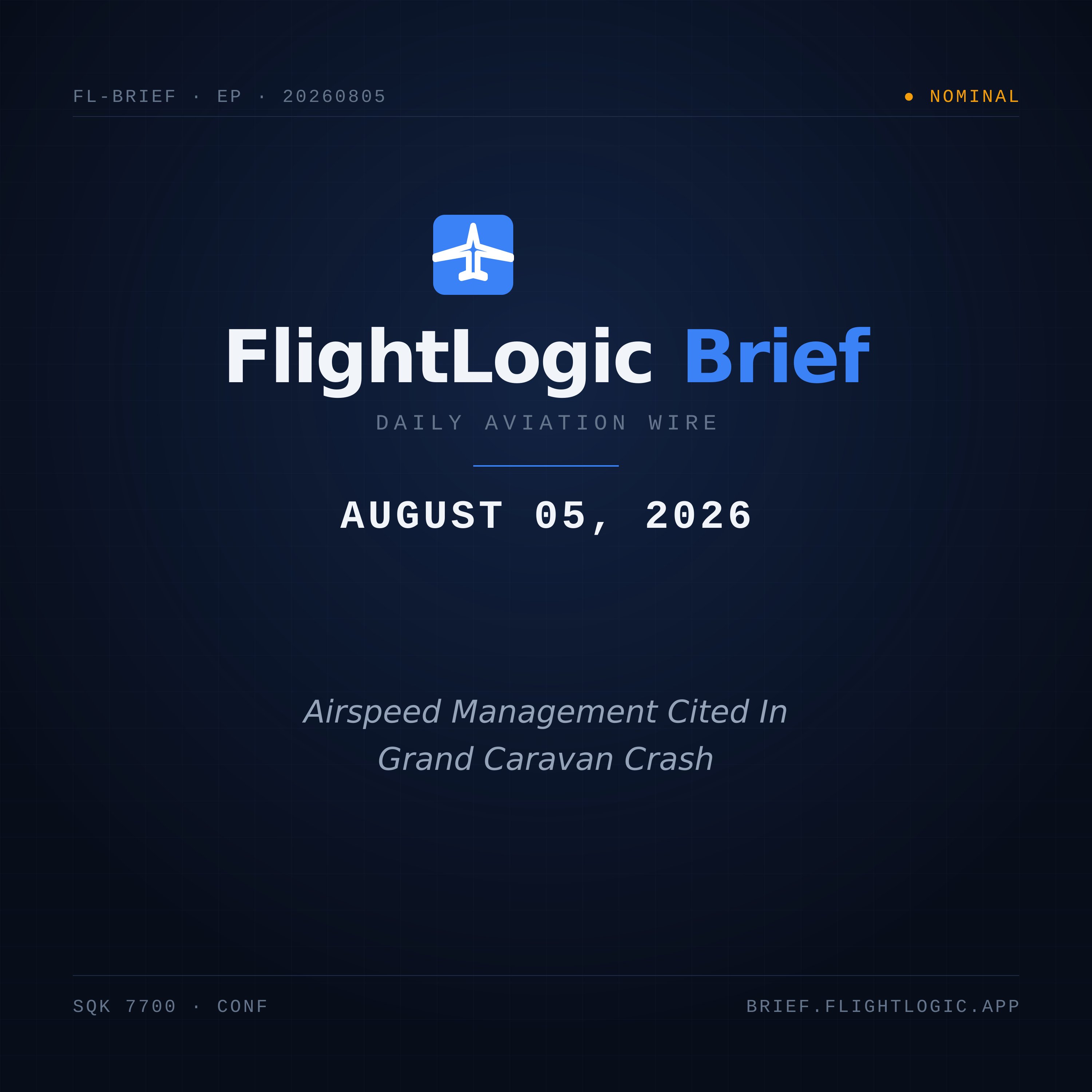 FL-BRIEF · EP · 20260805

● NOMINAL

FlightLogic Brief

DAILY AVIATION WIRE

AUGUST 05, 2026

Airspeed Management Cited In Grand Caravan Crash

SQK 7700 · CONF

BRIEF.FLIGHTLOGIC.APP